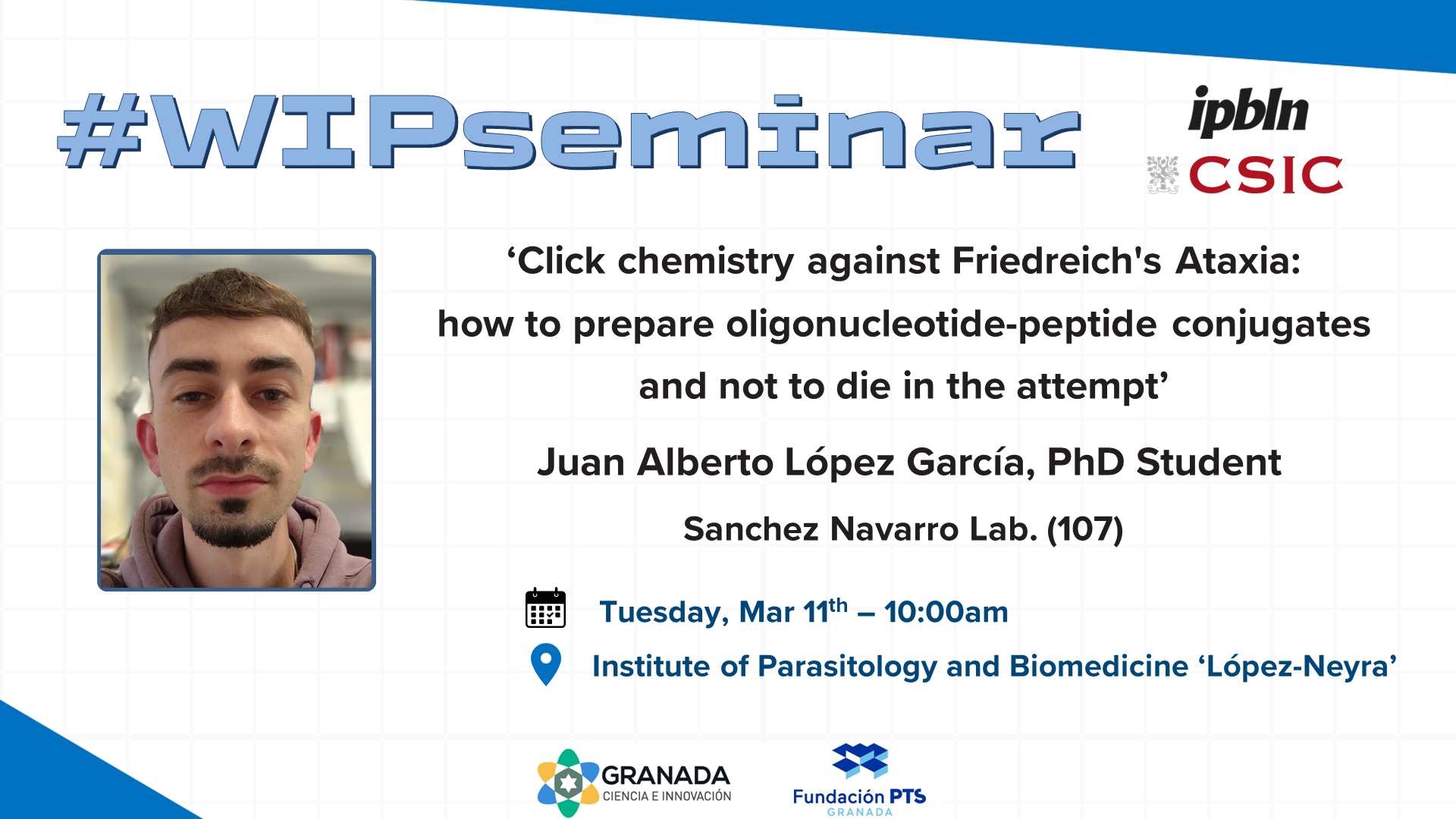 #WIPseminar

ipbln

CSIC

‘Click chemistry against Friedreich's Ataxia: how to prepare oligonucleotide-peptide conjugates and not to die in the attempt’

Juan Alberto López García, PhD Student

Sanchez Navarro Lab. (107)

Tuesday, Mar 11$^{th}$ – 10:00am

Institute of Parasitology and Biomedicine ‘López-Neyra’

GRANADA
CIENCIA E INNOVACIÓN

Fundación PTS
GRANADA